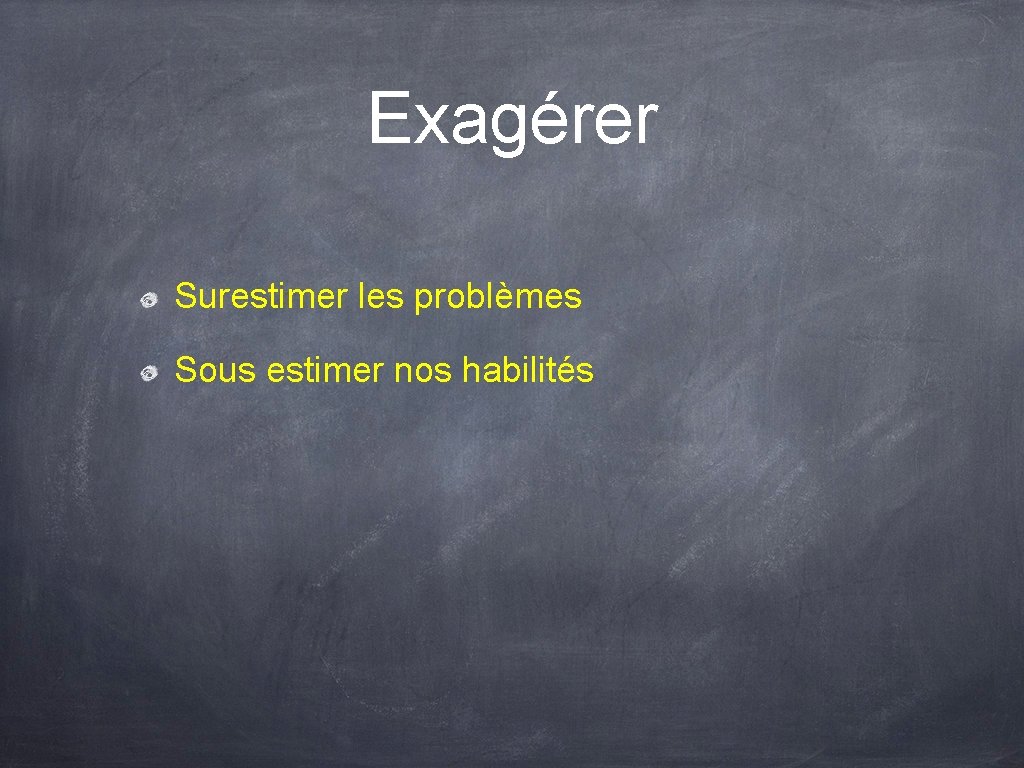 Exagérer

Surestimer les problèmes

Sous estimer nos habilités